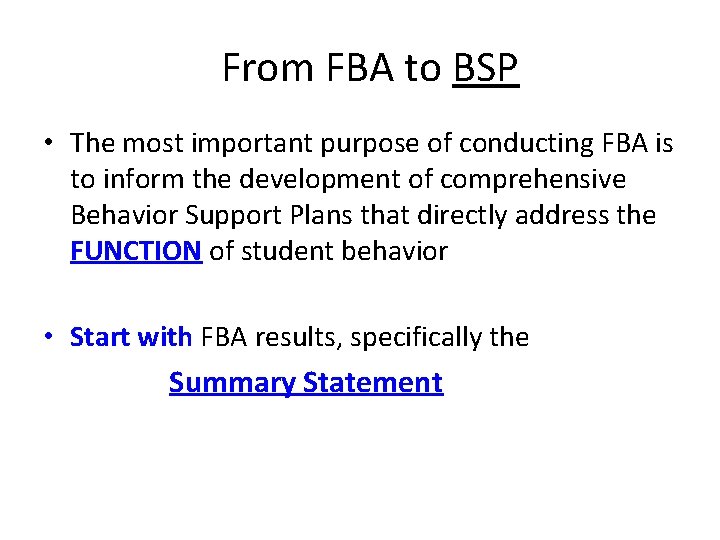 From FBA to BSP

• The most important purpose of conducting FBA is to inform the development of comprehensive Behavior Support Plans that directly address the FUNCTION of student behavior

• Start with FBA results, specifically the

Summary Statement